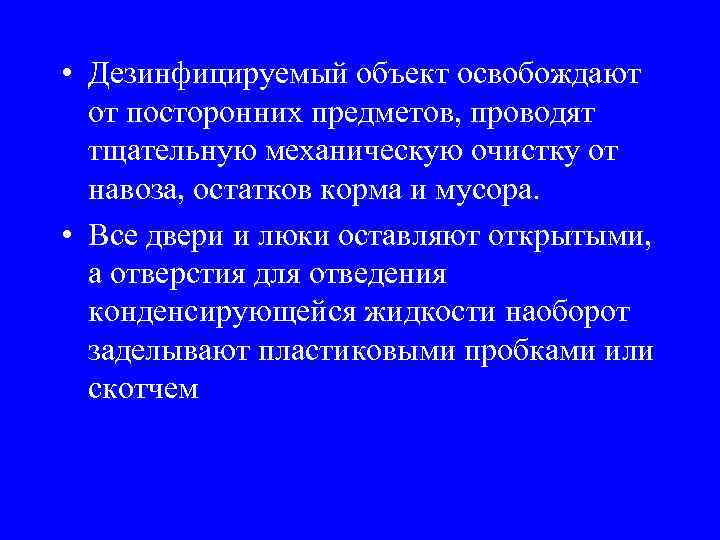 • Дезинфицируемый объект освобождают от посторонних предметов, проводят тщательную механическую очистку от навоза, остатков корма и мусора.

• Все двери и люки оставляют открытыми, а отверстия для отведения конденсирующейся жидкости наоборот заделывают пластиковыми пробками или скотчем